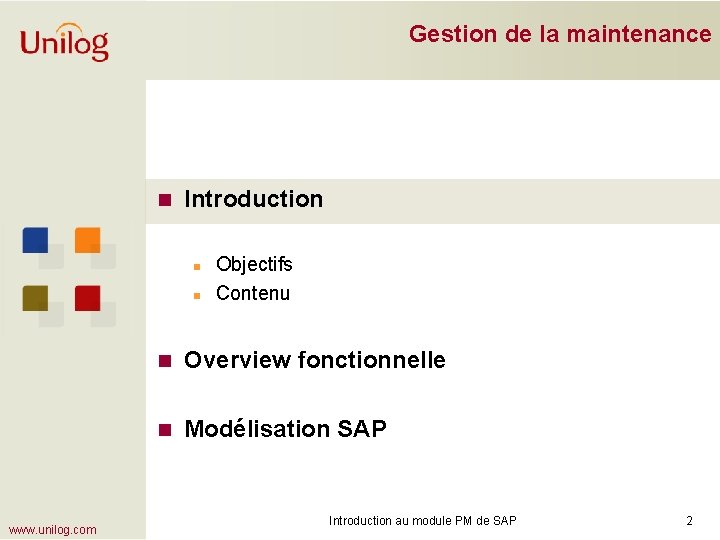 Unilog

Gestion de la maintenance

Introduction

Objectifs
Contenu

Overview fonctionnelle

Modélisation SAP

www.unilog.com

Introduction au module PM de SAP

2